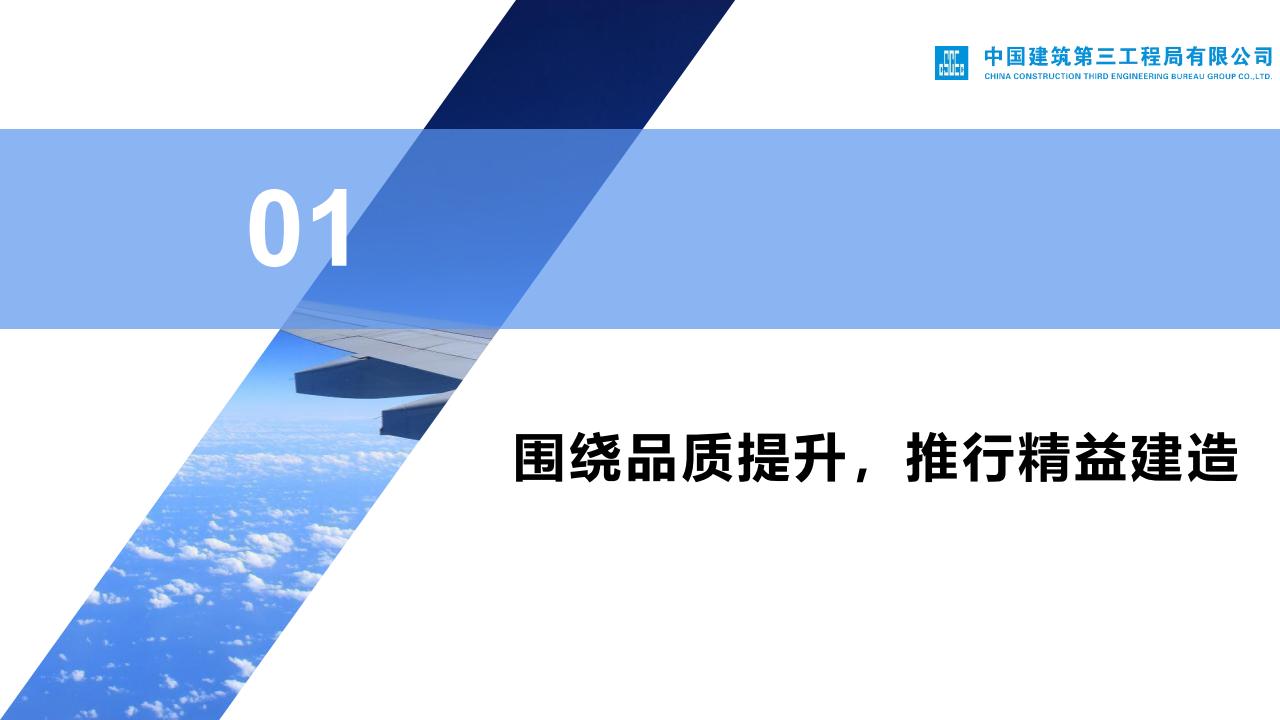 中国建筑第三工程局有限公司
CHINA CONSTRUCTION THIRD ENGINEERING BUREAU GROUP CO.,LTD.

01

围绕品质提升，推行精益建造